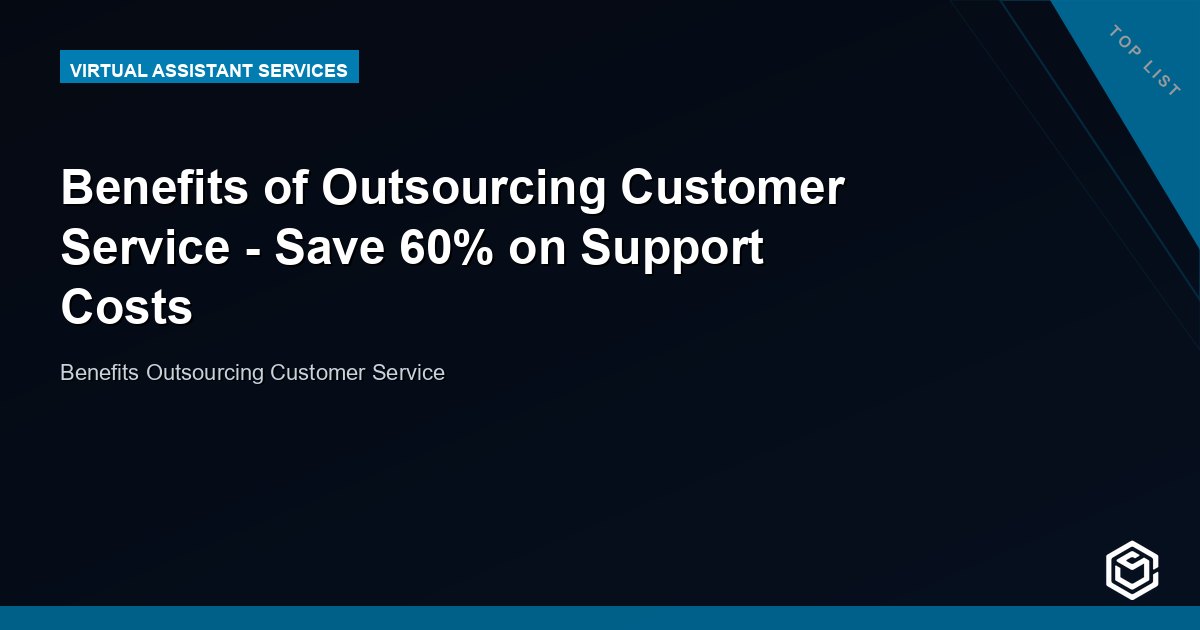 VIRTUAL ASSISTANT SERVICES

TOP LIST

Benefits of Outsourcing Customer Service - Save 60% on Support Costs

Benefits Outsourcing Customer Service